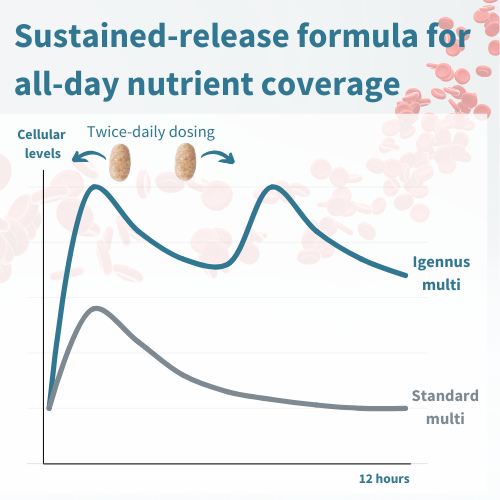 Sustained-release formula for all-day nutrient coverage

Cellular levels

Twice-daily dosing

Igennus multi

Standard multi

12 hours